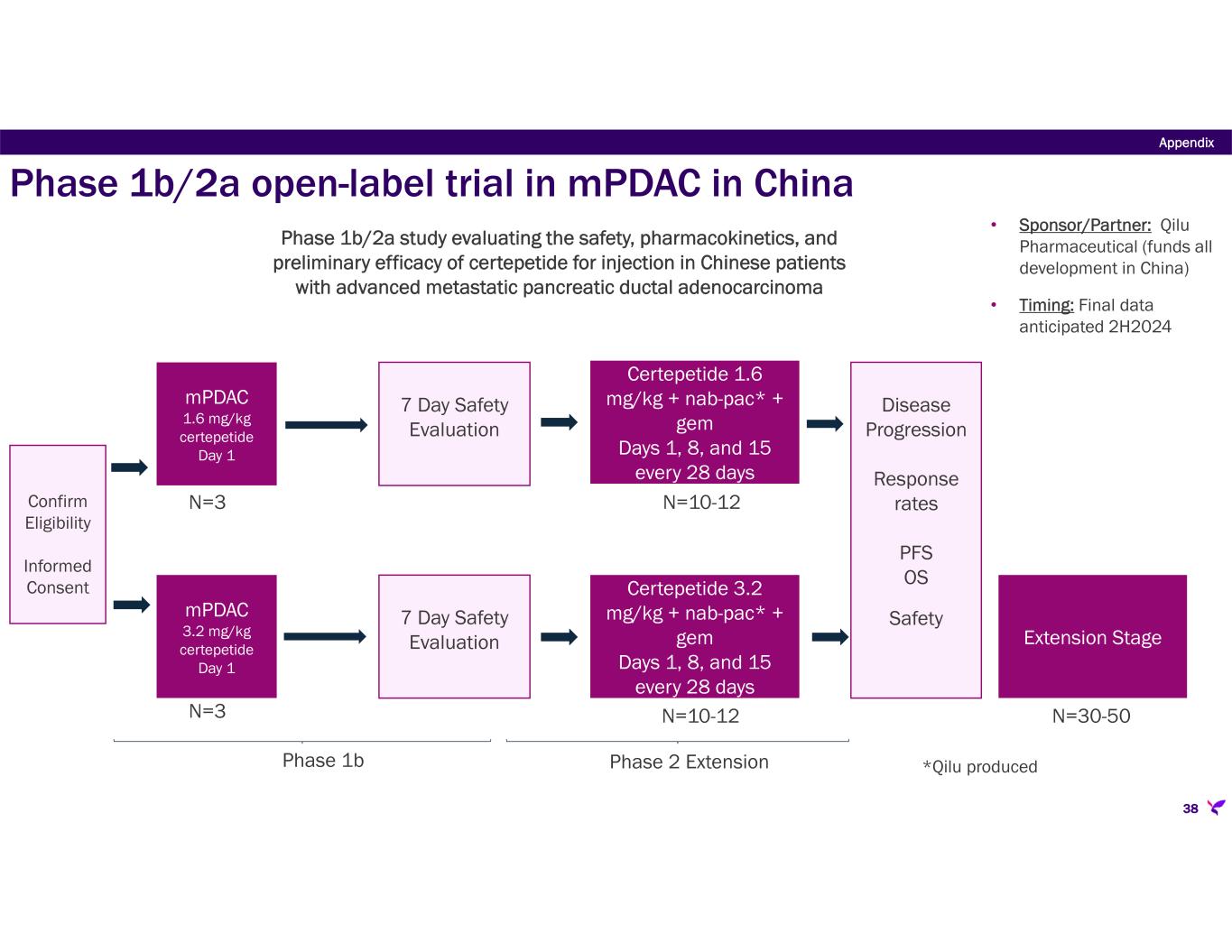 Appendix

Phase 1b/2a open-label trial in mPDAC in China

Phase 1b/2a study evaluating the safety, pharmacokinetics, and preliminary efficacy of certepetide for injection in Chinese patients with advanced metastatic pancreatic ductal adenocarcinoma

• Sponsor/Partner: Qilu Pharmaceutical (funds all development in China)

• Timing: Final data anticipated 2H2024

Confirm Eligibility

Informed Consent

mPDAC
1.6 mg/kg certepetide
Day 1

N=3

7 Day Safety Evaluation

Certepetide 1.6 mg/kg + nab-pac* + gem
Days 1, 8, and 15 every 28 days

N=10-12

mPDAC
3.2 mg/kg certepetide
Day 1

N=3

7 Day Safety Evaluation

Certepetide 3.2 mg/kg + nab-pac* + gem
Days 1, 8, and 15 every 28 days

N=10-12

Disease Progression

Response rates

PFS
OS

Safety

Extension Stage

N=30-50

Phase 1b

Phase 2 Extension

*Qilu produced

38